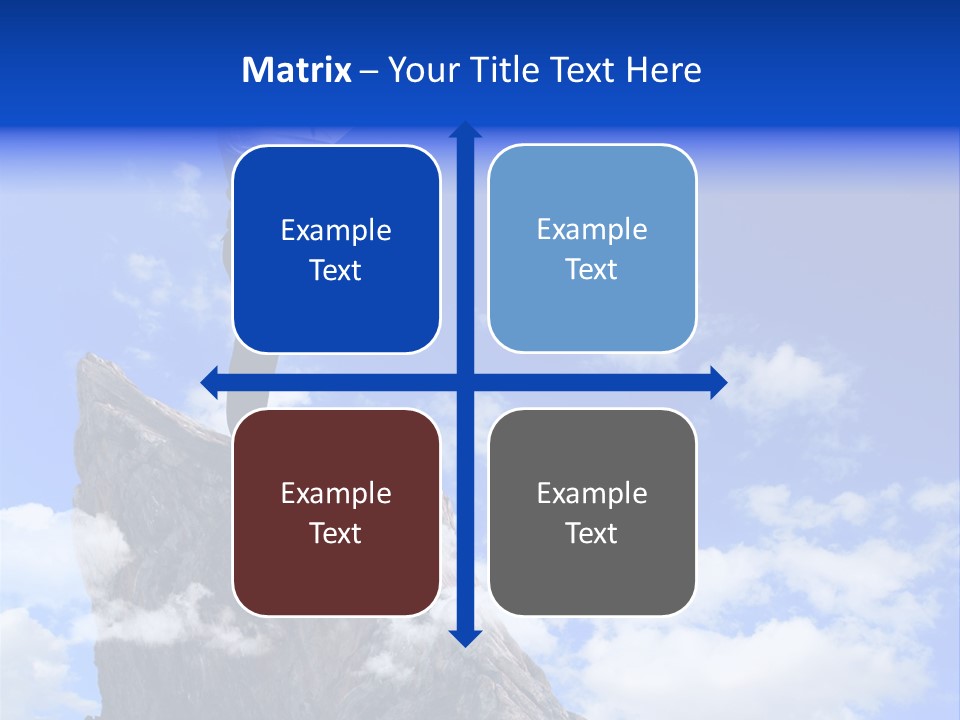 Matrix – Your Title Text Here

Example Text

Example Text

Example Text

Example Text